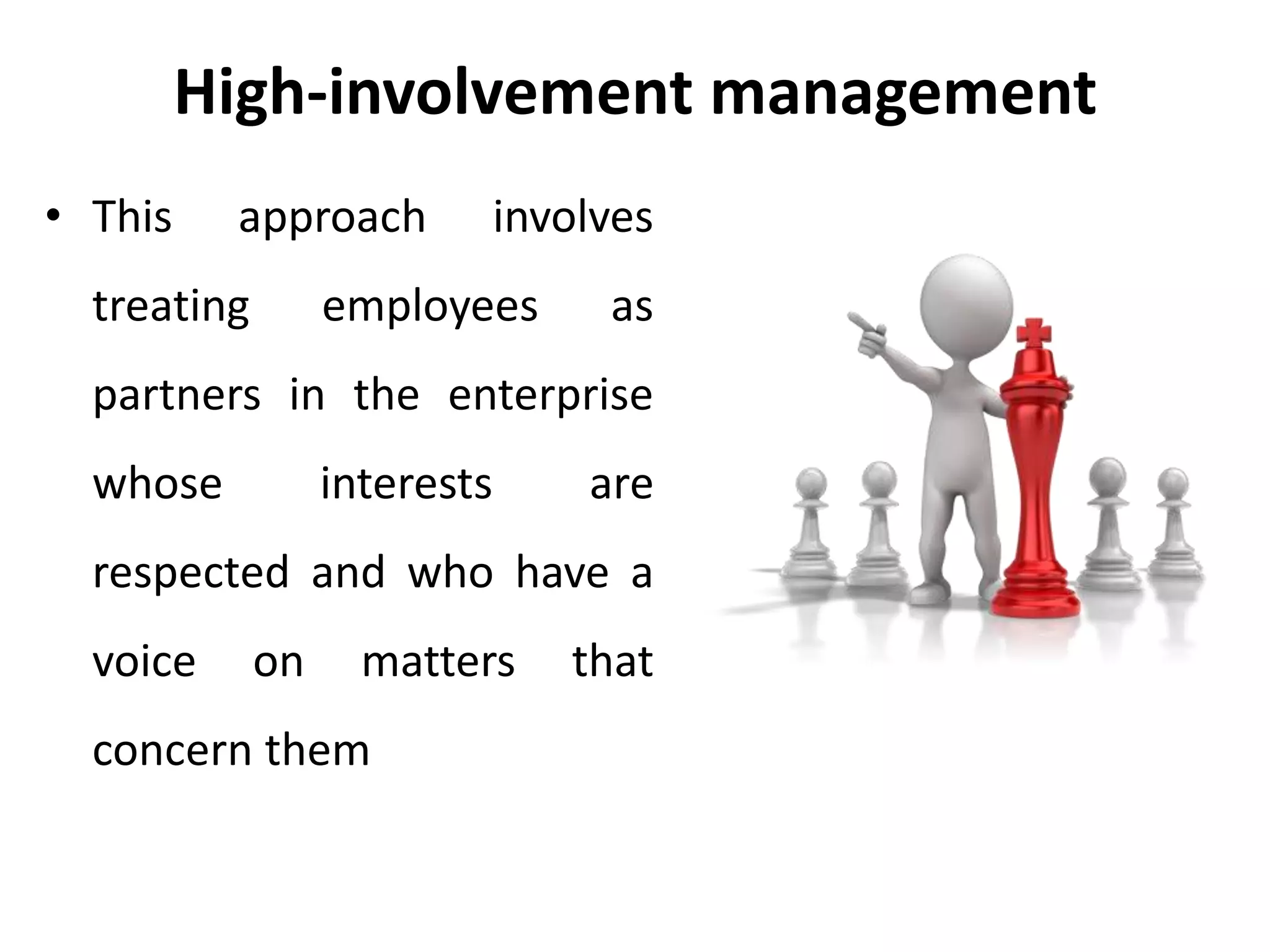 High-involvement management

• This approach involves treating employees as partners in the enterprise whose interests are respected and who have a voice on matters that concern them